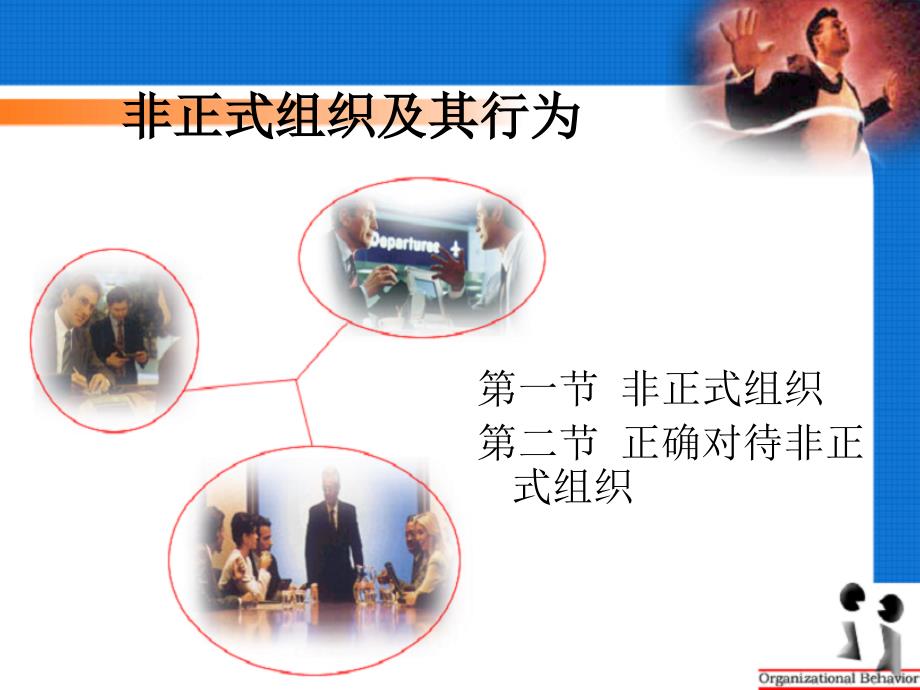 非正式组织及其行为

Departures

第一节 非正式组织

第二节 正确对待非正式组织

Organizational Behavior